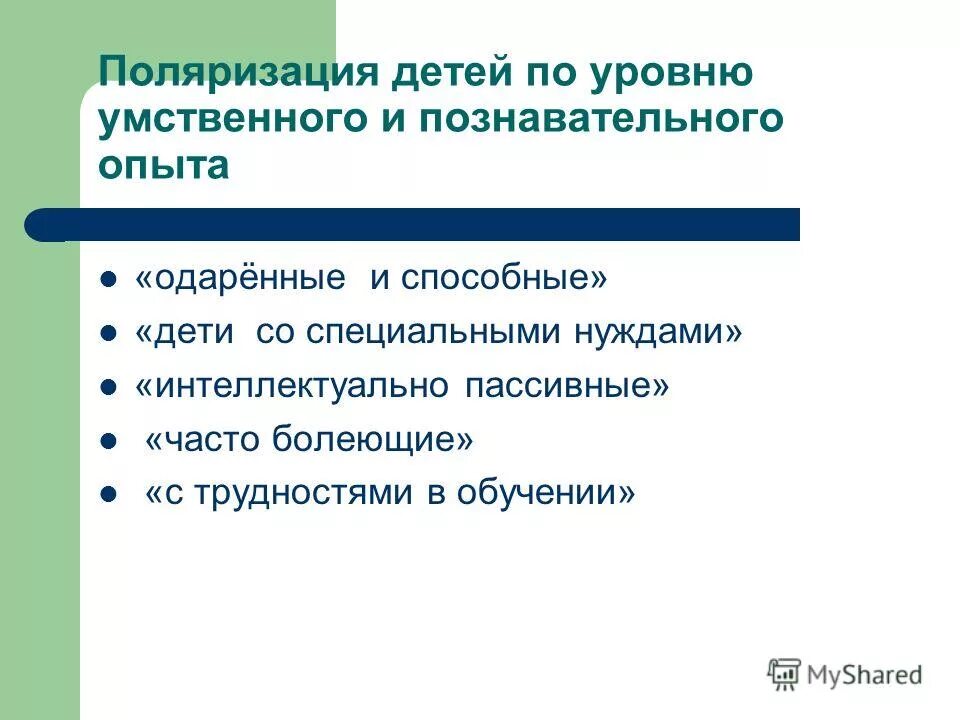 Поляризация детей по уровню умственного и познавательного опыта

- «одарённые и способные»
- «дети со специальными нуждами»
- «интеллектуально пассивные»
- «часто болеющие»
- «с трудностями в обучении»

MyShared